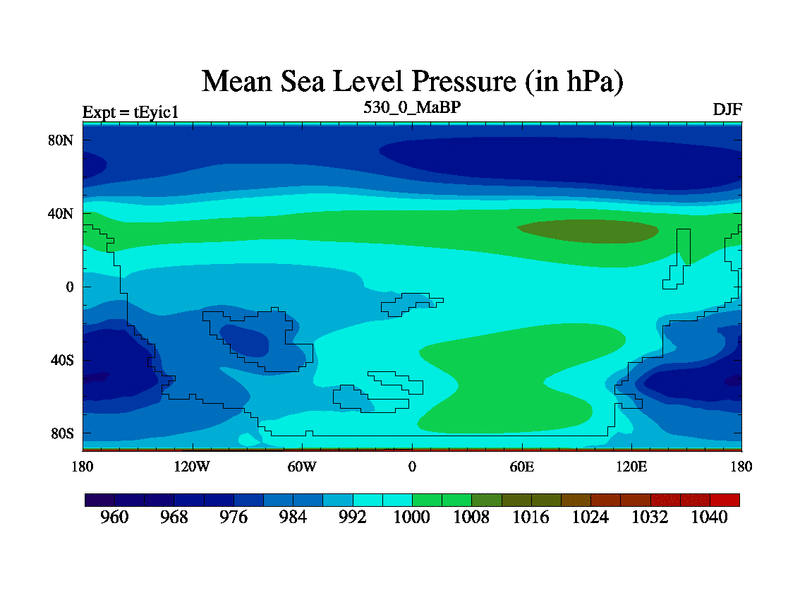 Mean Sea Level Pressure (in hPa)

Expt = tEyic1

530_0_MaBP

DJF

80N
40N
0
40S
80S

180
120W
60W
0
60E
120E
180

960
968
976
984
992
1000
1008
1016
1024
1032
1040